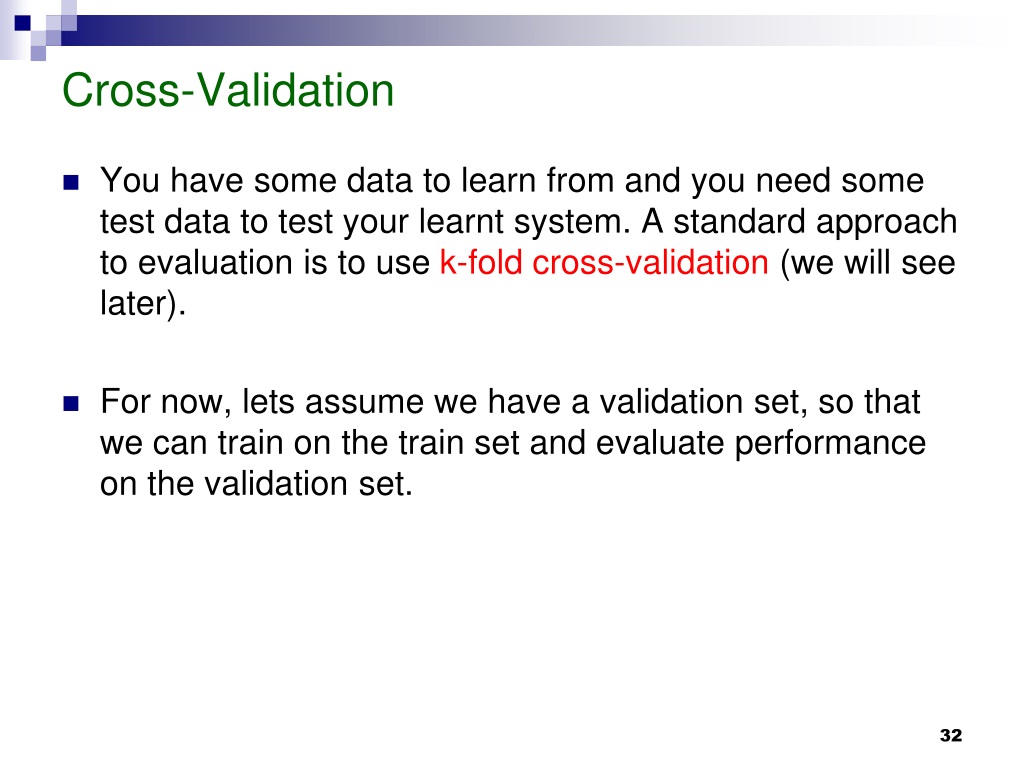 Cross-Validation

You have some data to learn from and you need some test data to test your learnt system. A standard approach to evaluation is to use k-fold cross-validation (we will see later).

For now, lets assume we have a validation set, so that we can train on the train set and evaluate performance on the validation set.

32